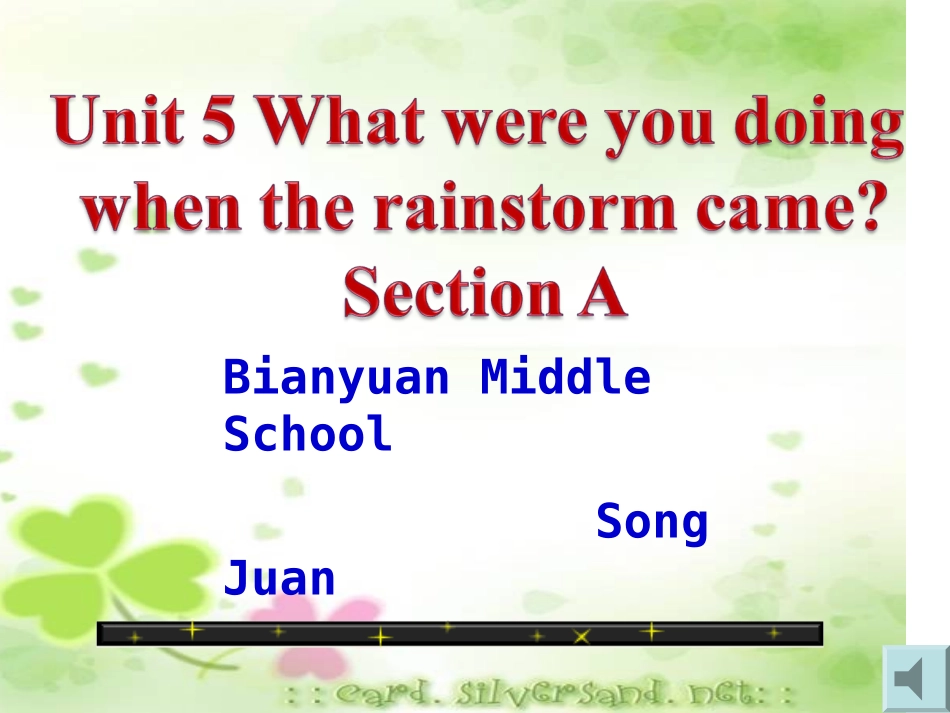 Unit 5 What were you doing when the rainstorm came?
Section A

Bianyuan Middle School

Song Juan

: : card. silversand. net: :